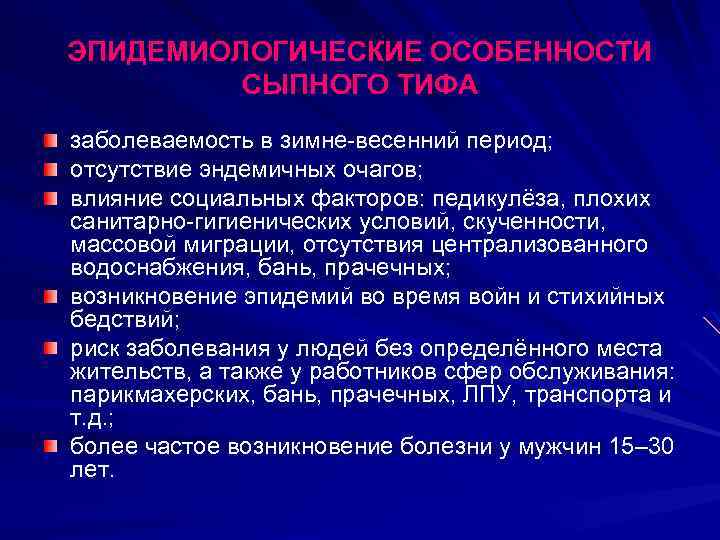 ЭПИДЕМИОЛОГИЧЕСКИЕ ОСОБЕННОСТИ СЫПНОГО ТИФА

заболеваемость в зимне-весенний период;

отсутствие эндемичных очагов;

влияние социальных факторов: педикулёза, плохих санитарно-гигиенических условий, скученности, массовой миграции, отсутствия централизованного водоснабжения, бань, прачечных;

возникновение эпидемий во время войн и стихийных бедствий;

риск заболевания у людей без определённого места жительств, а также у работников сфер обслуживания: парикмахерских, бань, прачечных, ЛПУ, транспорта и т.д.;

более частое возникновение болезни у мужчин 15–30 лет.